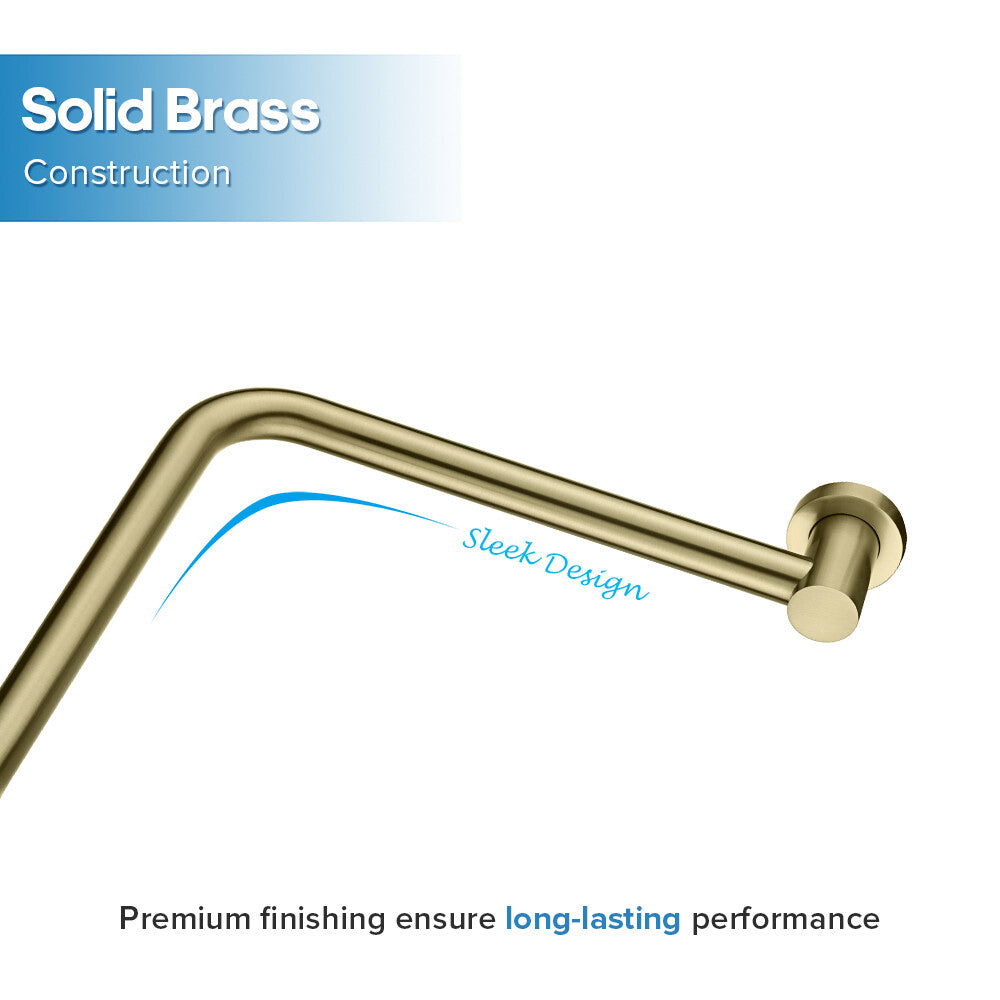 Solid Brass
Construction

Sleek Design

Premium finishing ensure long-lasting performance